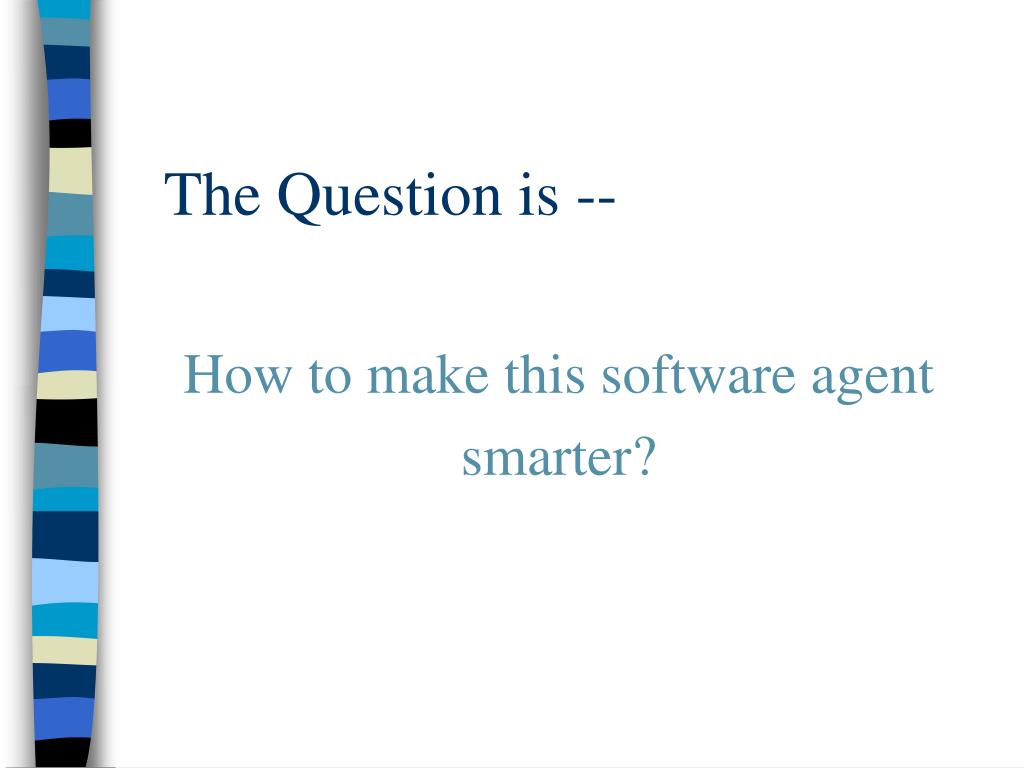 The Question is --

How to make this software agent smarter?